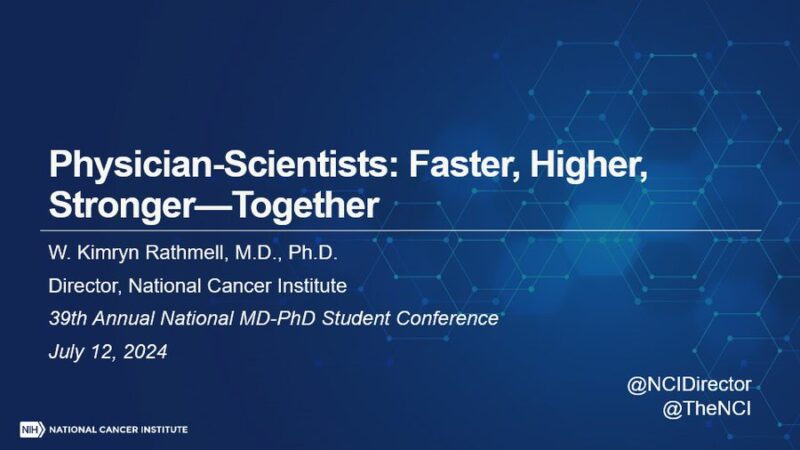 Physician-Scientists: Faster, Higher, Stronger—Together

W. Kimryn Rathmell, M.D., Ph.D.

Director, National Cancer Institute

39th Annual National MD-PhD Student Conference

July 12, 2024

@NCIDirector
@TheNCI

NIH NATIONAL CANCER INSTITUTE